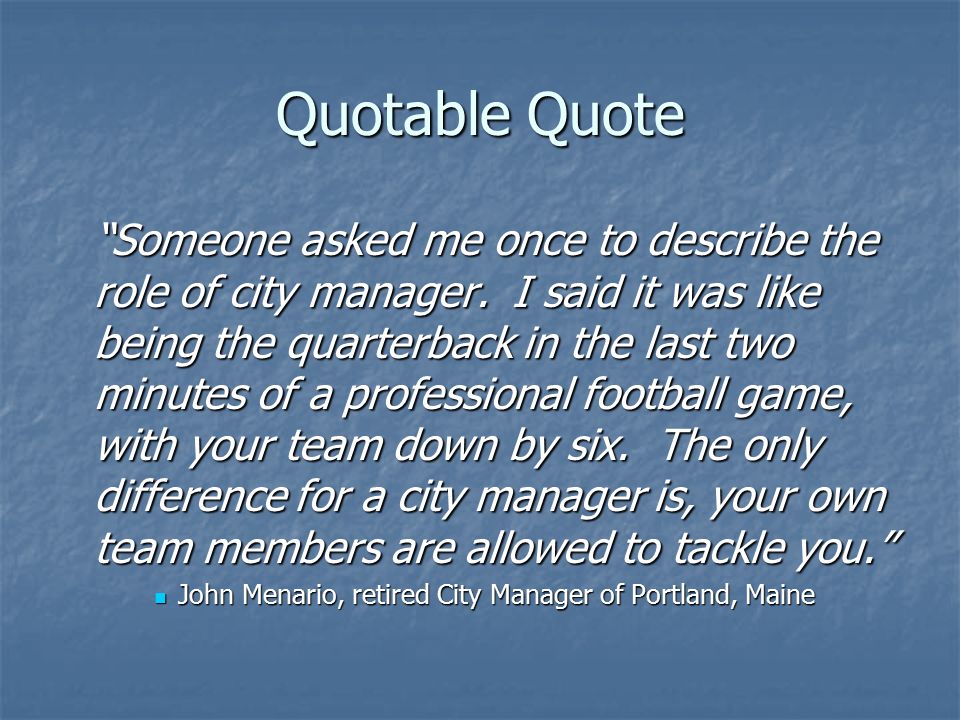 Quotable Quote

"Someone asked me once to describe the role of city manager.  I said it was like being the quarterback in the last two minutes of a professional football game, with your team down by six.  The only difference for a city manager is, your own team members are allowed to tackle you."

John Menario, retired City Manager of Portland, Maine